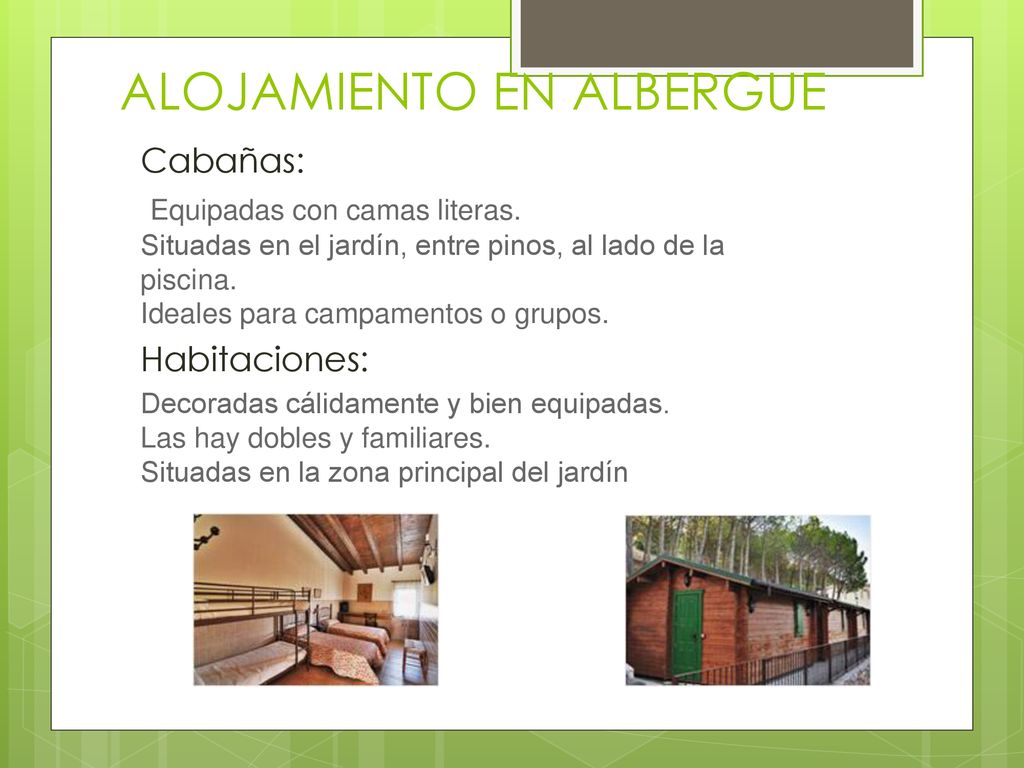 ALOJAMIENTO EN ALBERGUE

Cabañas:

Equipadas con camas literas.
Situadas en el jardín, entre pinos, al lado de la piscina.
Ideales para campamentos o grupos.

Habitaciones:

Decoradas cálidamente y bien equipadas.
Las hay dobles y familiares.
Situadas en la zona principal del jardín